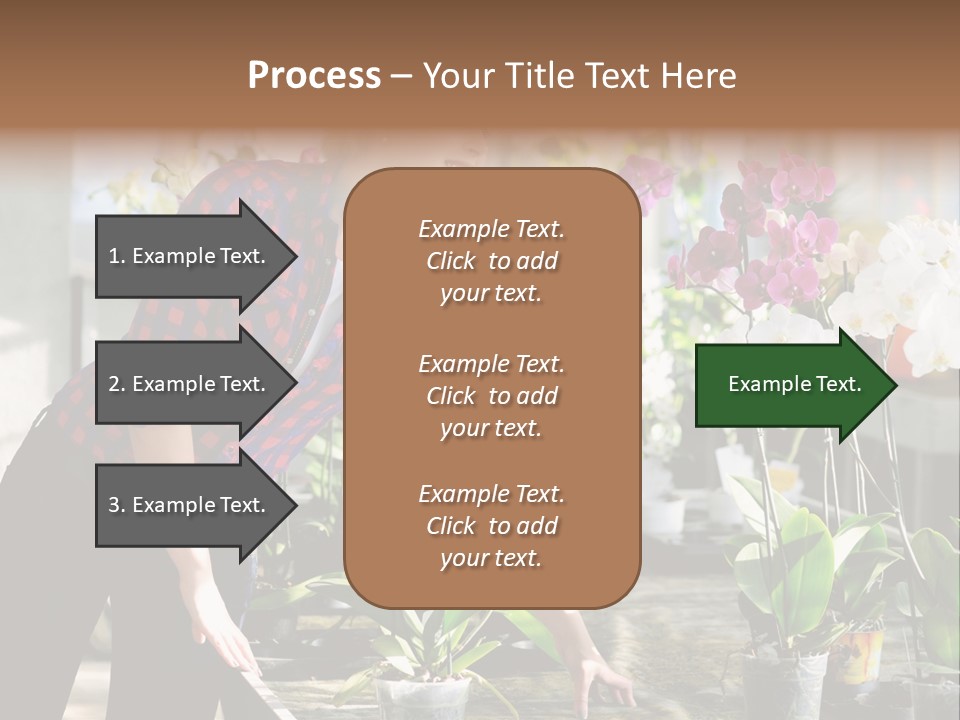 Process – Your Title Text Here

1. Example Text.

2. Example Text.

3. Example Text.

Example Text. Click to add your text.

Example Text. Click to add your text.

Example Text. Click to add your text.

Example Text.